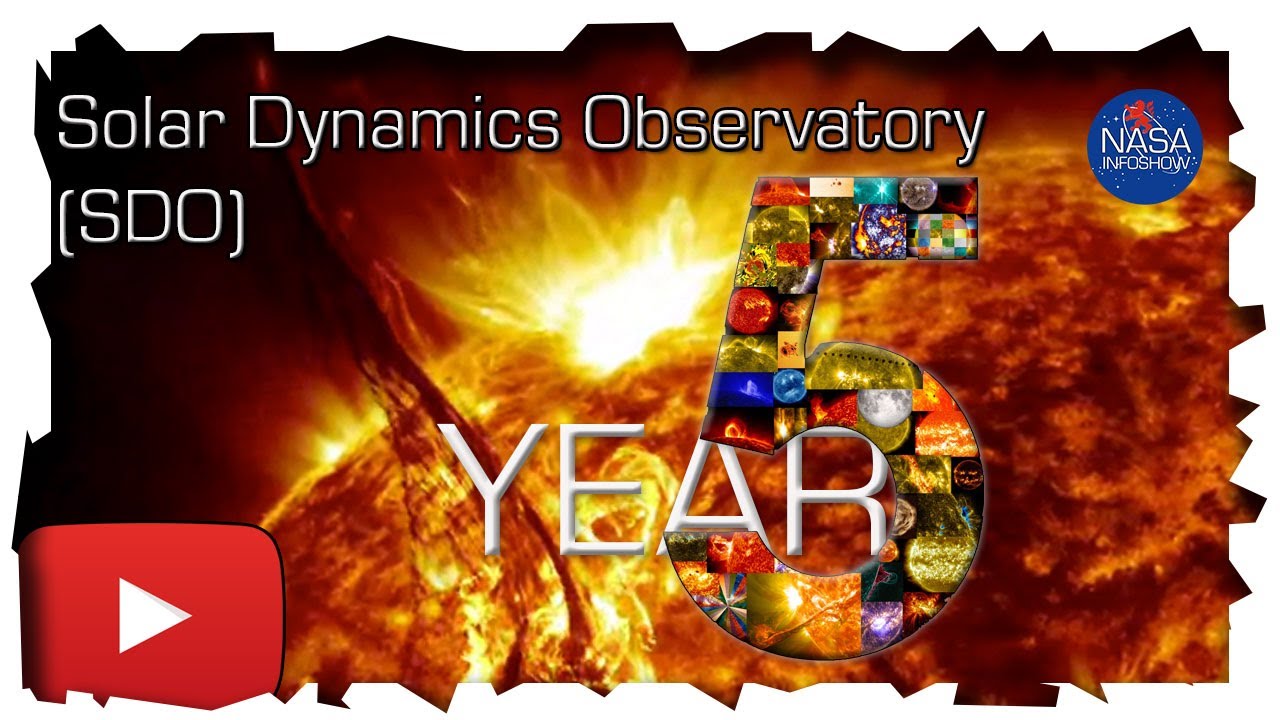 Solar Dynamics Observatory (SDO)

NASA INFOSHOW

YEAR 5